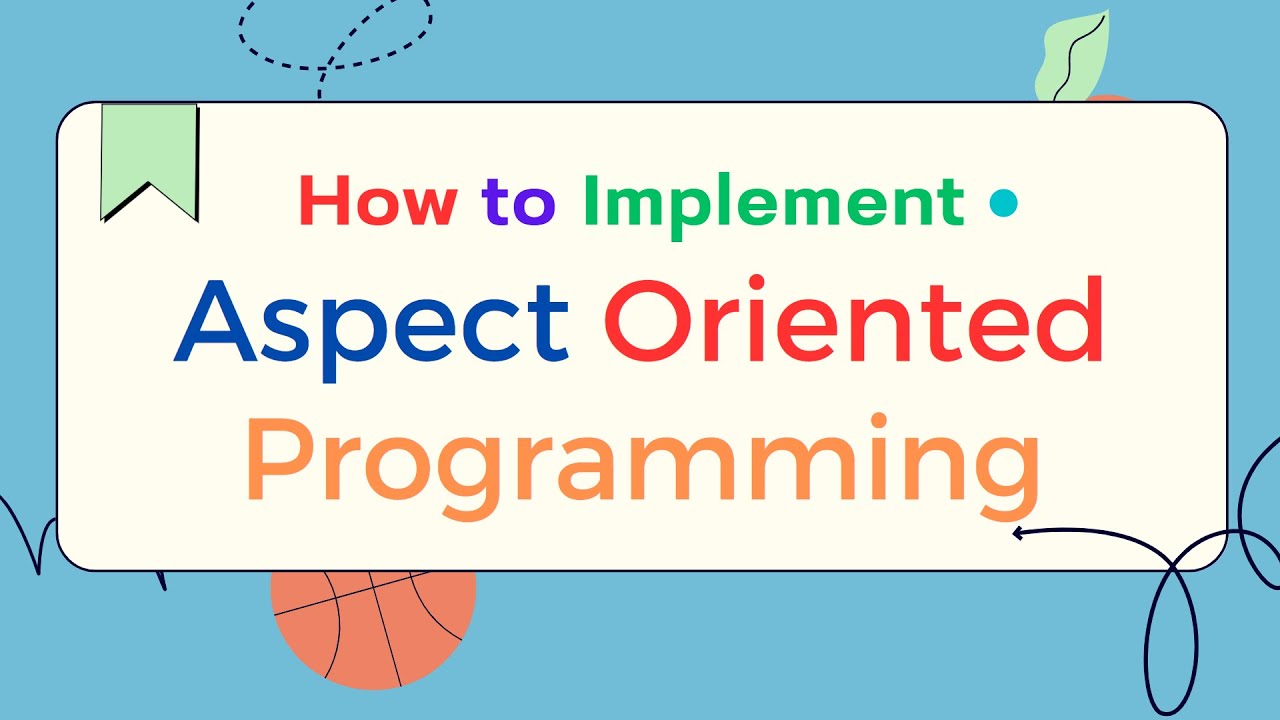 How to Implement

Aspect Oriented Programming